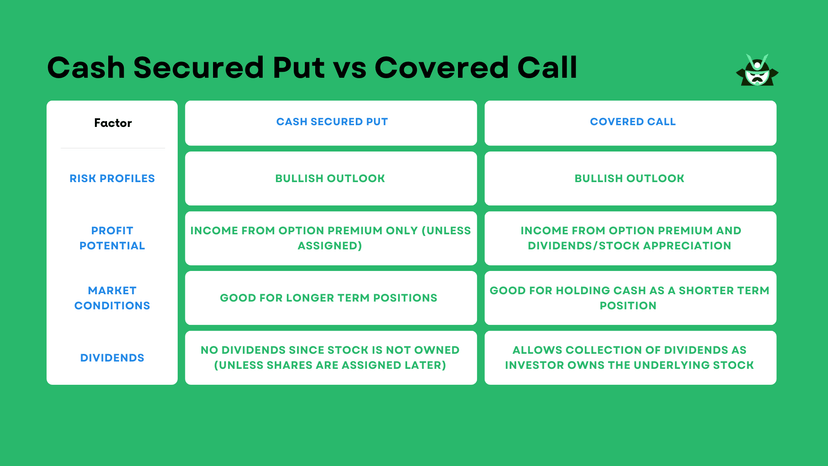 Cash Secured Put vs Covered Call

| Factor | CASH SECURED PUT | COVERED CALL |
|---|---|---|
| RISK PROFILES | BULLISH OUTLOOK | BULLISH OUTLOOK |
| PROFIT POTENTIAL | INCOME FROM OPTION PREMIUM ONLY (UNLESS ASSIGNED) | INCOME FROM OPTION PREMIUM AND DIVIDENDS/STOCK APPRECIATION |
| MARKET CONDITIONS | GOOD FOR LONGER TERM POSITIONS | GOOD FOR HOLDING CASH AS A SHORTER TERM POSITION |
| DIVIDENDS | NO DIVIDENDS SINCE STOCK IS NOT OWNED (UNLESS SHARES ARE ASSIGNED LATER) | ALLOWS COLLECTION OF DIVIDENDS AS INVESTOR OWNS THE UNDERLYING STOCK |